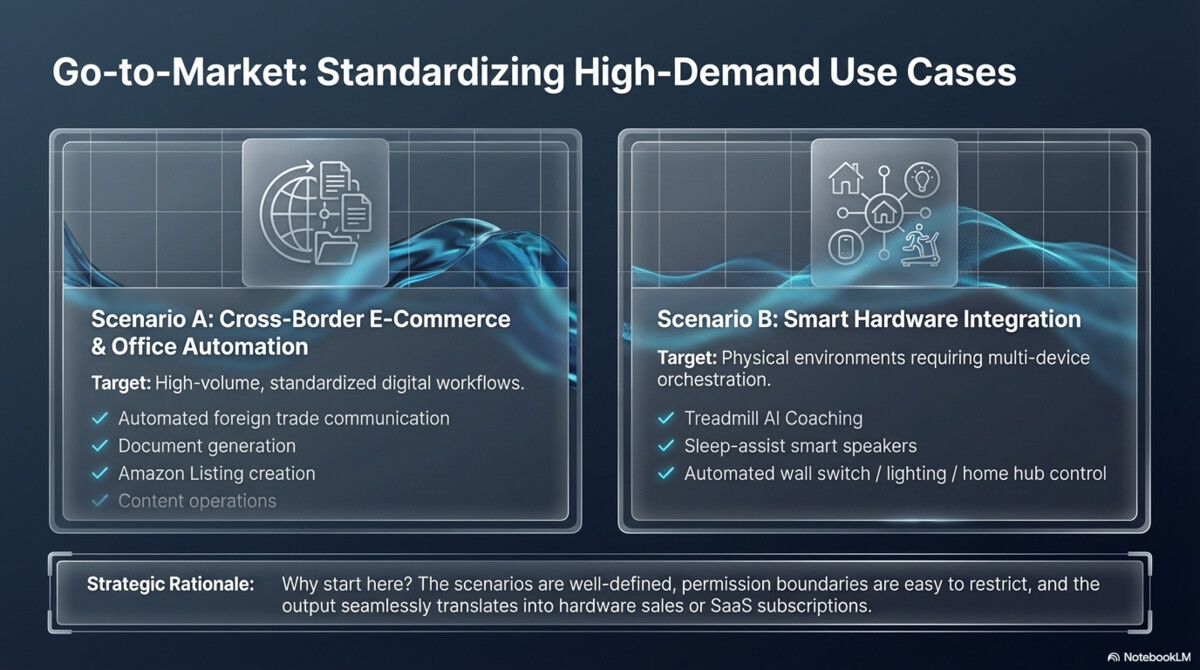 Go-to-Market: Standardizing High-Demand Use Cases

Scenario A: Cross-Border E-Commerce & Office Automation

Target: High-volume, standardized digital workflows.

✓ Automated foreign trade communication
✓ Document generation
✓ Amazon Listing creation
✓ Content operations

Scenario B: Smart Hardware Integration

Target: Physical environments requiring multi-device orchestration.

✓ Treadmill AI Coaching
✓ Sleep-assist smart speakers
✓ Automated wall switch / lighting / home hub control

Strategic Rationale: Why start here? The scenarios are well-defined, permission boundaries are easy to restrict, and the output seamlessly translates into hardware sales or SaaS subscriptions.

NotebookLM